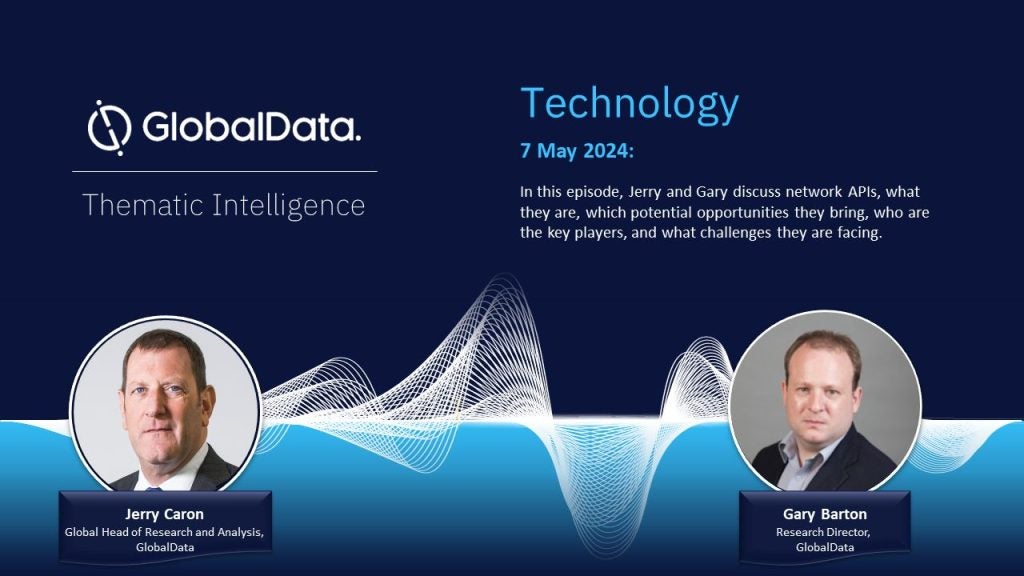 GlobalData.

Thematic Intelligence

Technology

7 May 2024:

In this episode, Jerry and Gary discuss network APIs, what they are, which potential opportunities they bring, who are the key players, and what challenges they are facing.

Jerry Caron
Global Head of Research and Analysis, GlobalData

Gary Barton
Research Director, GlobalData